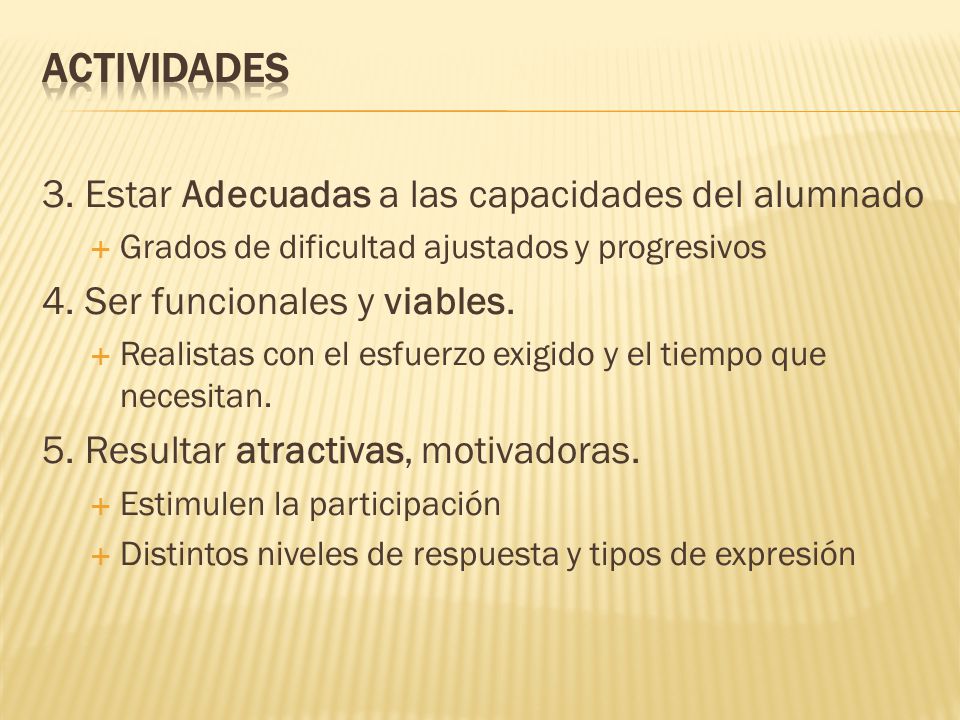 ACTIVIDADES

3. Estar Adecuadas a las capacidades del alumnado

+ Grados de dificultad ajustados y progresivos

4. Ser funcionales y viables.

+ Realistas con el esfuerzo exigido y el tiempo que necesitan.

5. Resultar atractivas, motivadoras.

+ Estimulen la participación

+ Distintos niveles de respuesta y tipos de expresión